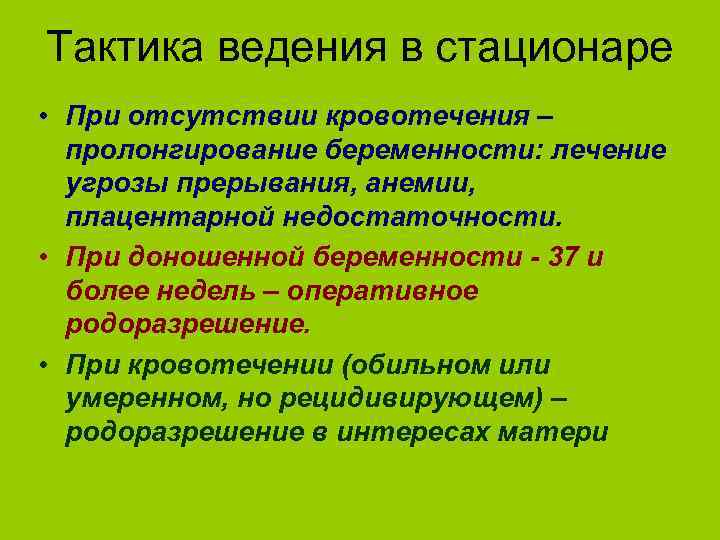 Тактика ведения в стационаре

• При отсутствии кровотечения – пролонгирование беременности: лечение угрозы прерывания, анемии, плацентарной недостаточности.
• При доношенной беременности - 37 и более недель – оперативное родоразрешение.
• При кровотечении (обильном или умеренном, но рецидивирующем) – родоразрешение в интересах матери